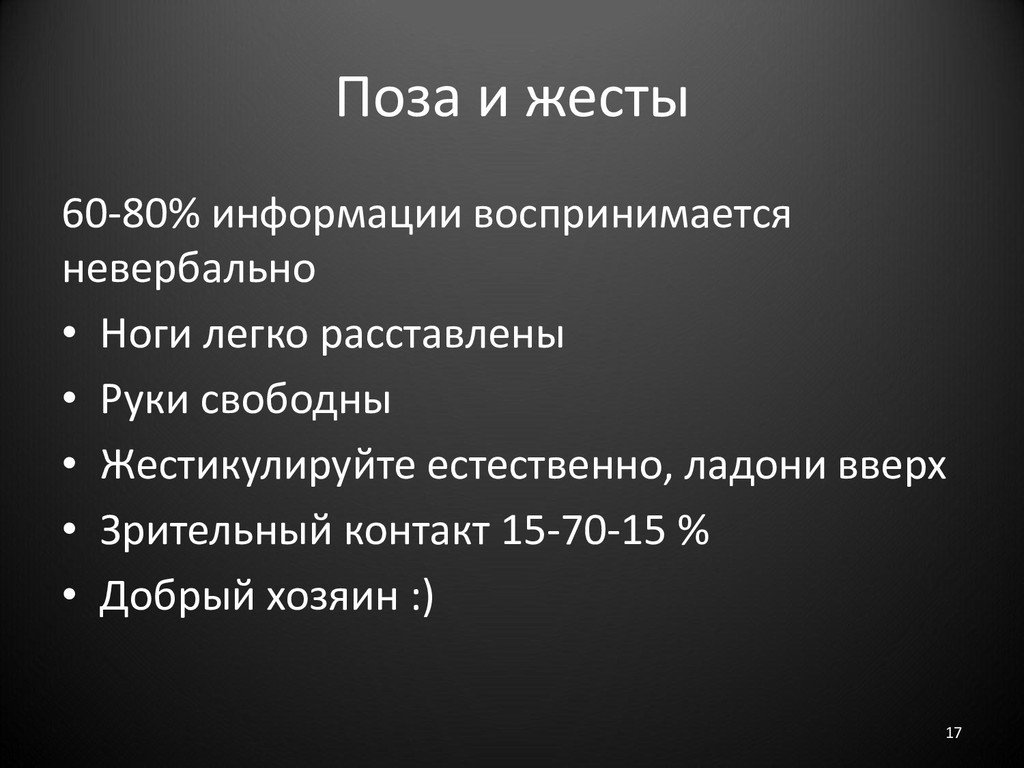 Поза и жесты

60-80% информации воспринимается невербально

• Ноги легко расставлены
• Руки свободны
• Жестикулируйте естественно, ладони вверх
• Зрительный контакт 15-70-15 %
• Добрый хозяин :)

17